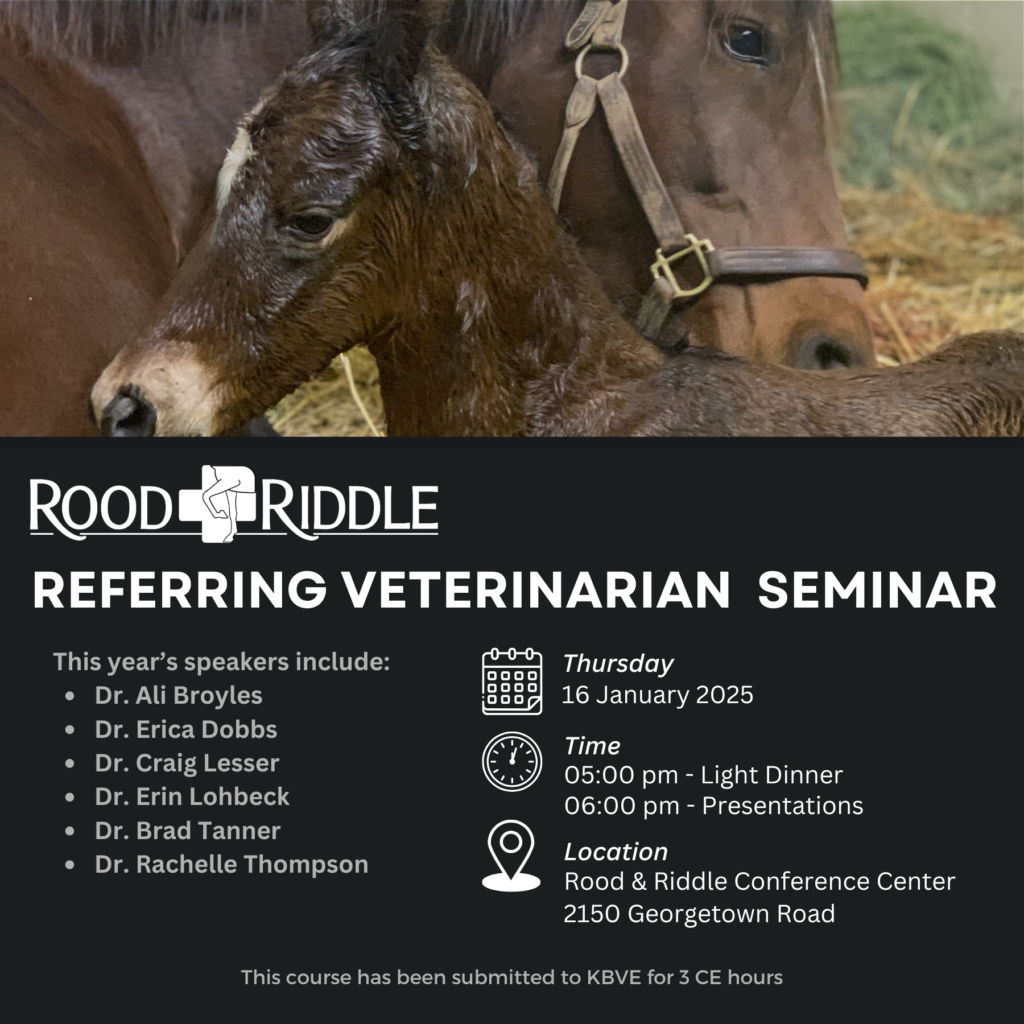 ROOD RIDDLE

REFERRING VETERINARIAN SEMINAR

This year's speakers include:
- Dr. Ali Broyles
- Dr. Erica Dobbs
- Dr. Craig Lesser
- Dr. Erin Lohbeck
- Dr. Brad Tanner
- Dr. Rachelle Thompson

Thursday
16 January 2025

Time
05:00 pm - Light Dinner
06:00 pm - Presentations

Location
Rood & Riddle Conference Center
2150 Georgetown Road

This course has been submitted to KBVE for 3 CE hours